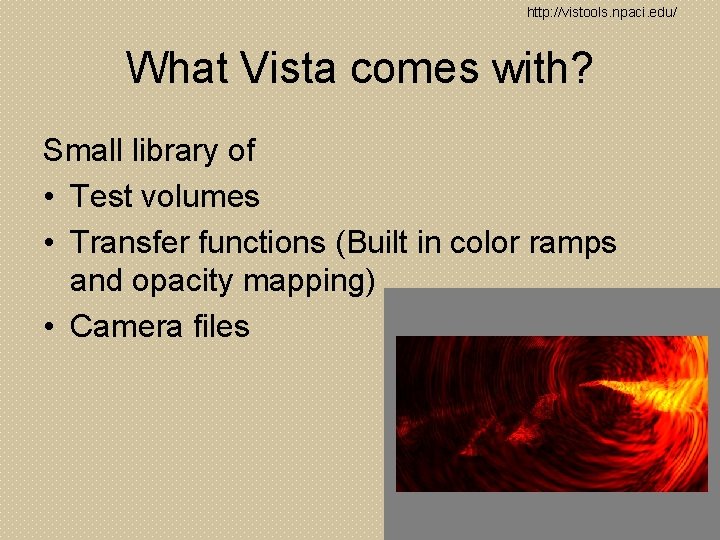 http://vistools.npaci.edu/

What Vista comes with?

Small library of

• Test volumes
• Transfer functions (Built in color ramps and opacity mapping)
• Camera files